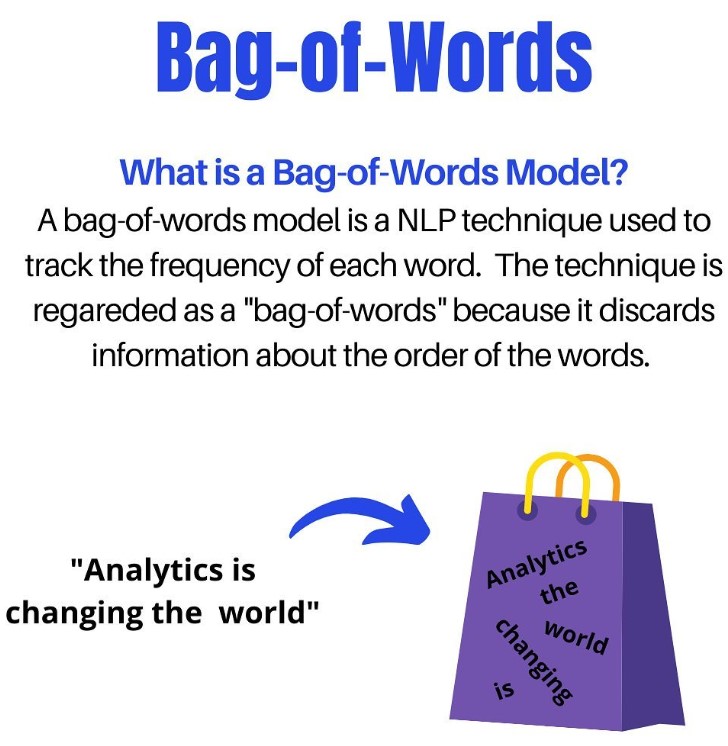 Bag-of-Words

What is a Bag-of-Words Model?

A bag-of-words model is a NLP technique used to track the frequency of each word. The technique is regareded as a "bag-of-words" because it discards information about the order of the words.

"Analytics is changing the world"

Analytics
the
world
changing
is